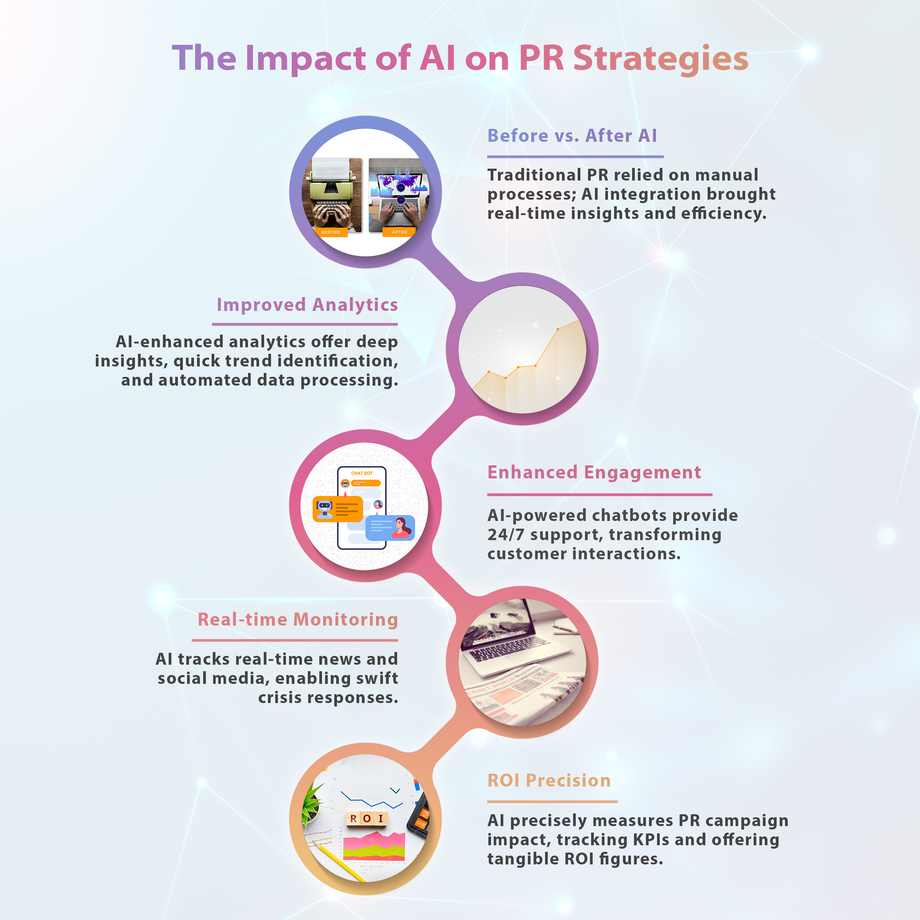 The Impact of AI on PR Strategies

BEFORE AFTER

Before vs. After AI

Traditional PR relied on manual processes; AI integration brought real-time insights and efficiency.

Improved Analytics

AI-enhanced analytics offer deep insights, quick trend identification, and automated data processing.

CHAT BOT

Enhanced Engagement

AI-powered chatbots provide 24/7 support, transforming customer interactions.

Real-time Monitoring

AI tracks real-time news and social media, enabling swift crisis responses.

ROI

ROI Precision

AI precisely measures PR campaign impact, tracking KPIs and offering tangible ROI figures.